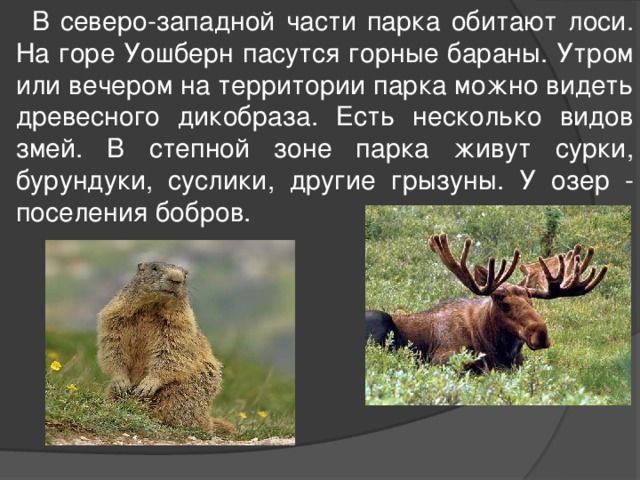 В северо-западной части парка обитают лоси. На горе Уошберн пасутся горные бараны. Утром или вечером на территории парка можно видеть древесного дикобраза. Есть несколько видов змей. В степной зоне парка живут сурки, бурундуки, суслики, другие грызуны. У озер - поселения бобров.